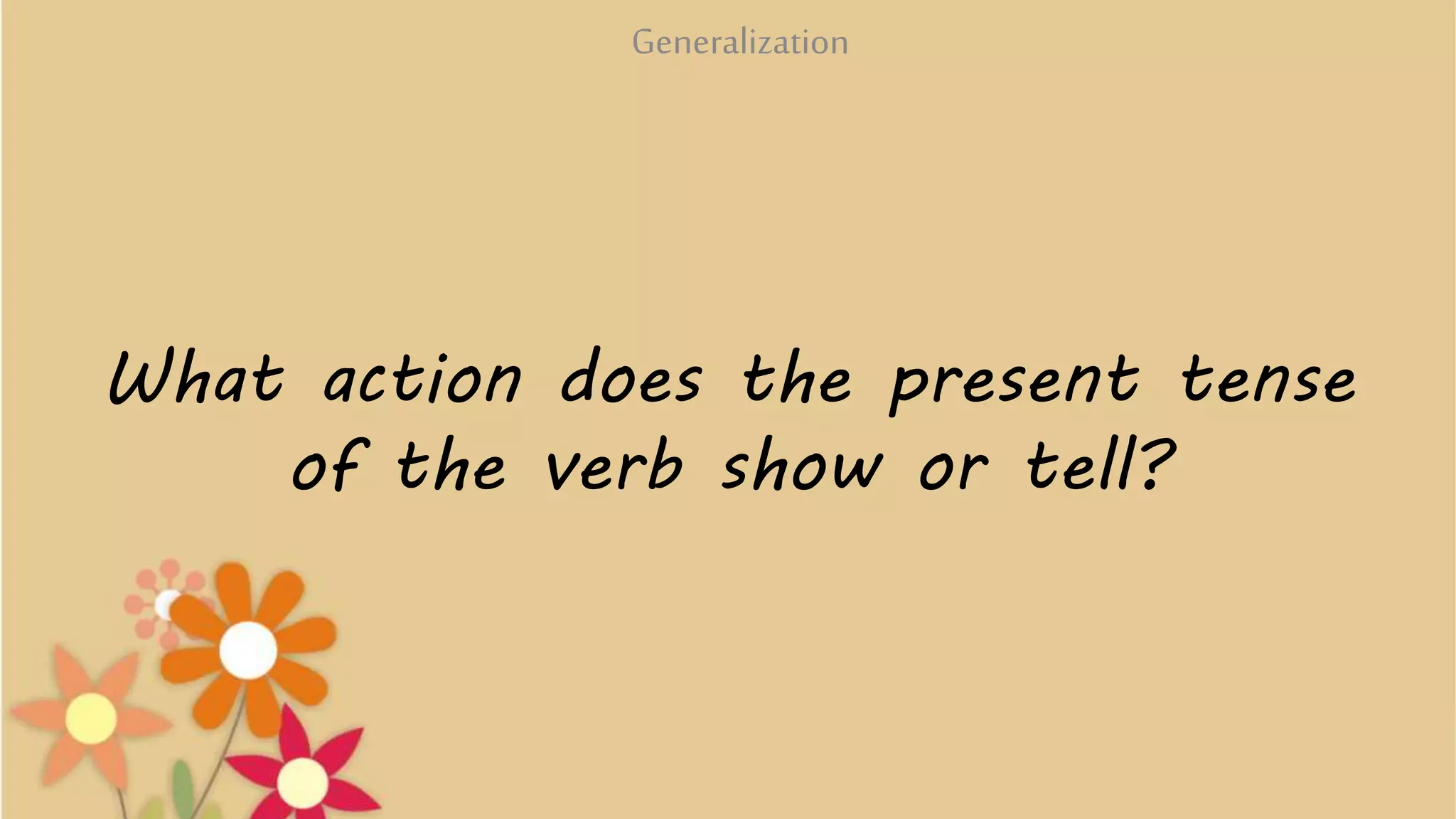 Generalization

What action does the present tense of the verb show or tell?